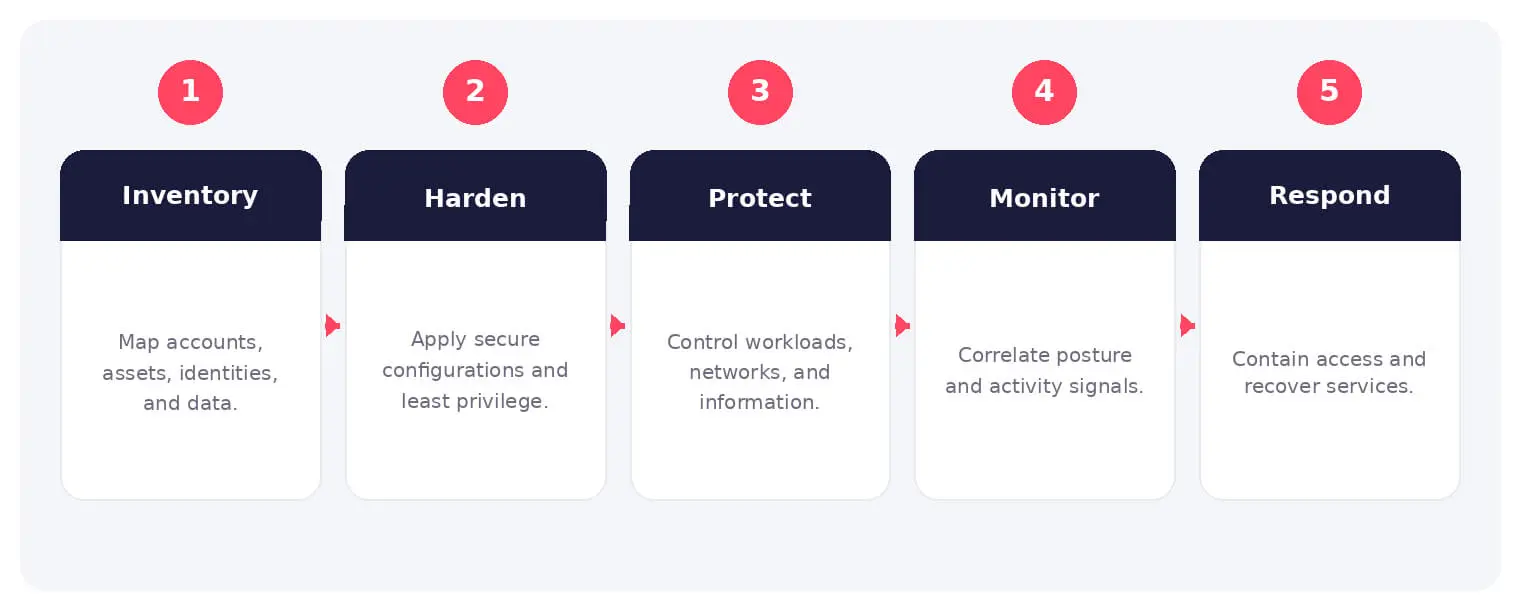 1

Inventory

Map accounts, assets, identities, and data.

2

Harden

Apply secure configurations and least privilege.

3

Protect

Control workloads, networks, and information.

4

Monitor

Correlate posture and activity signals.

5

Respond

Contain access and recover services.